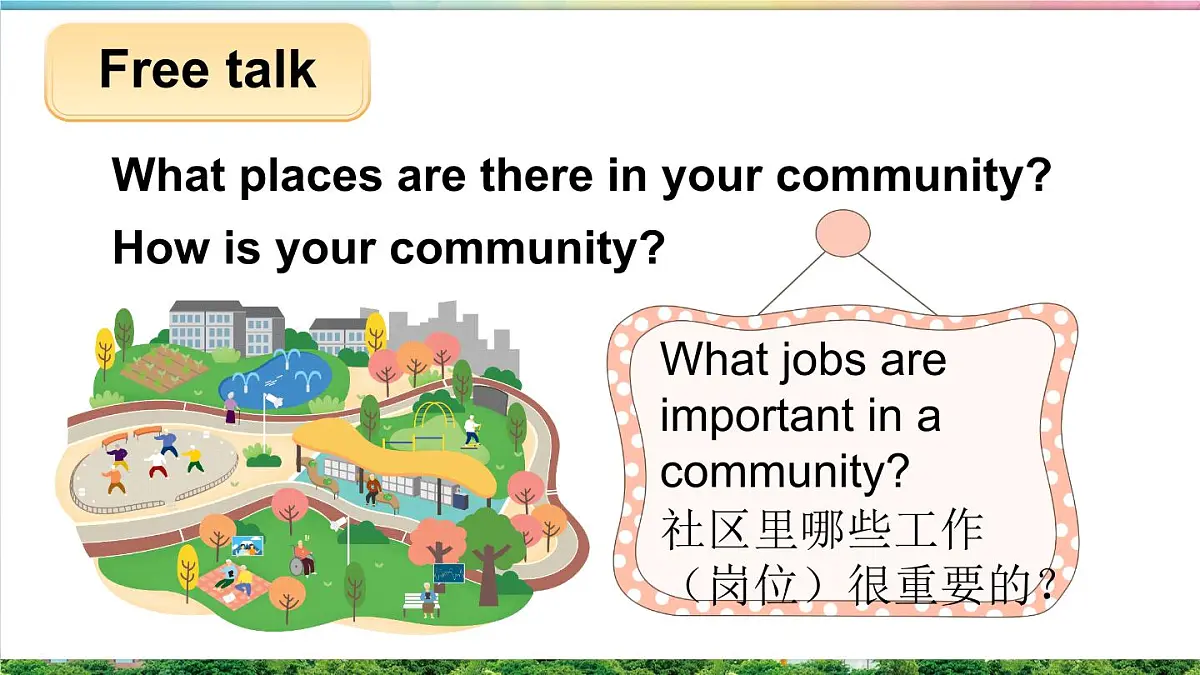 Free talk

What places are there in your community?

How is your community?

What jobs are important in a community?
社区里哪些工作（岗位）很重要的?